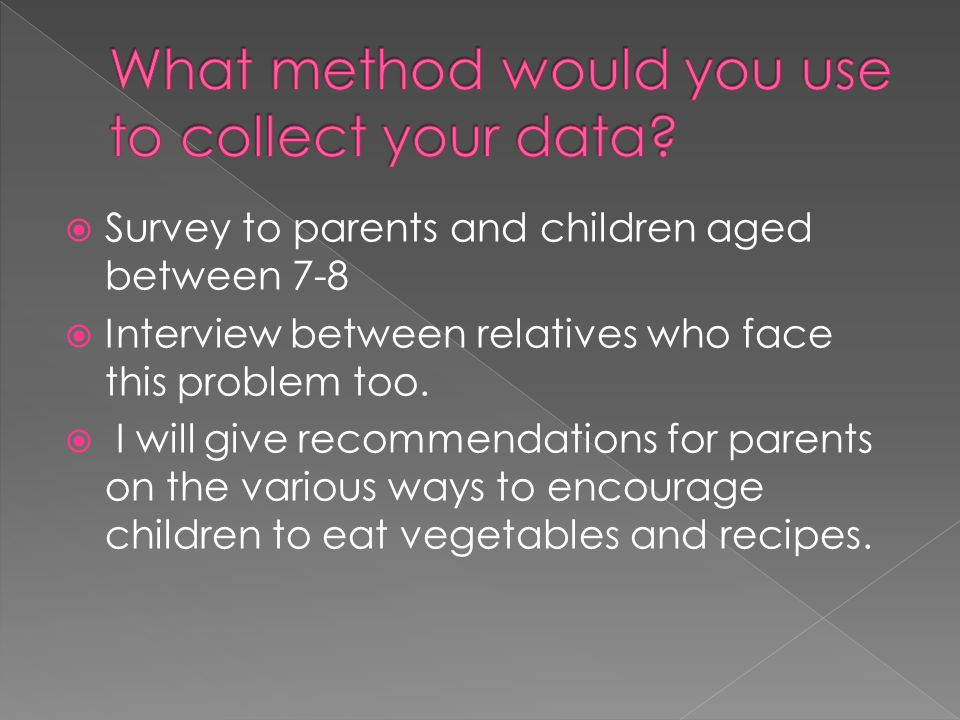 What method would you use to collect your data?

Survey to parents and children aged between 7-8

Interview between relatives who face this problem too.

I will give recommendations for parents on the various ways to encourage children to eat vegetables and recipes.